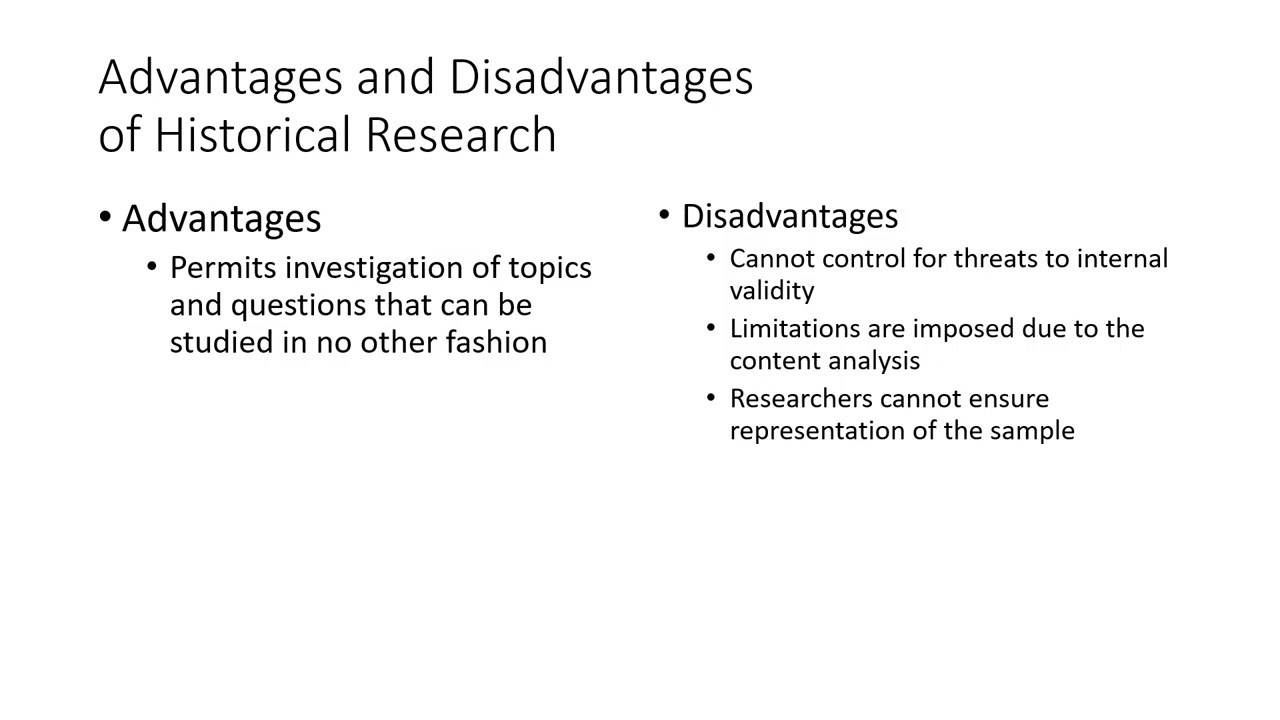 Advantages and Disadvantages of Historical Research

• Advantages
  • Permits investigation of topics and questions that can be studied in no other fashion

• Disadvantages
  • Cannot control for threats to internal validity
  • Limitations are imposed due to the content analysis
  • Researchers cannot ensure representation of the sample